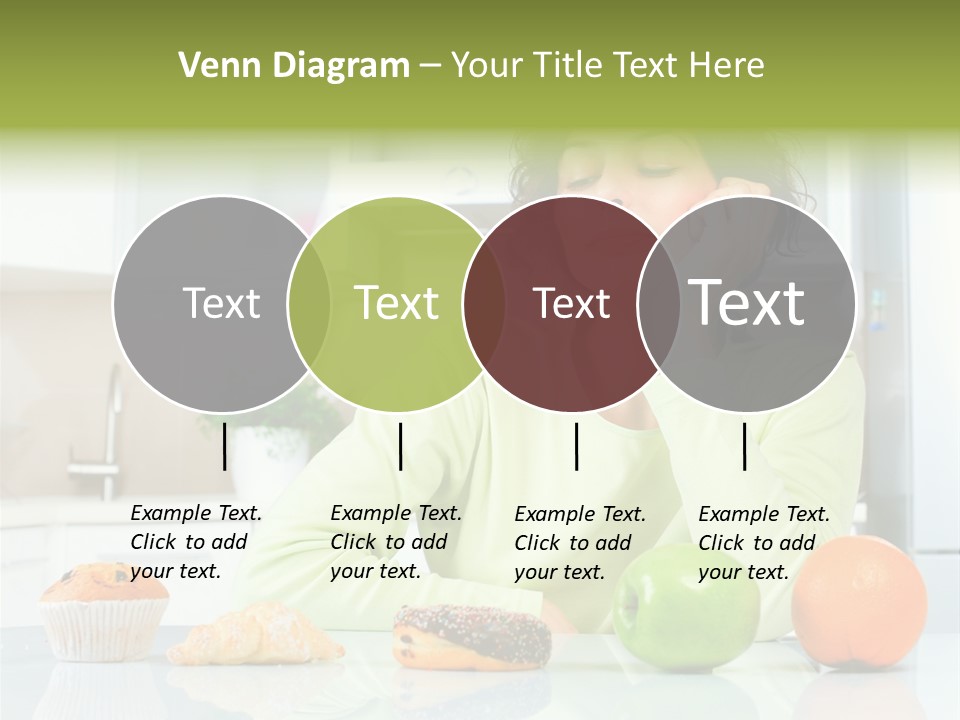 Venn Diagram – Your Title Text Here

Text

Text

Text

Text

Example Text. Click to add your text.

Example Text. Click to add your text.

Example Text. Click to add your text.

Example Text. Click to add your text.